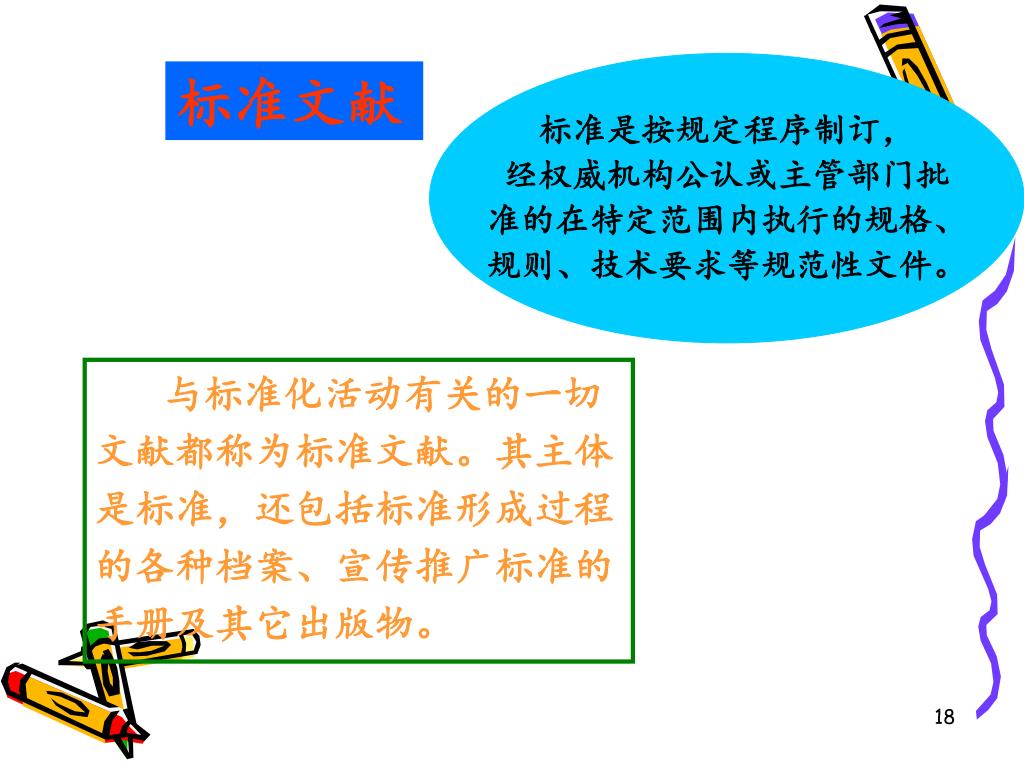 标准文献

标准是按规定程序制订，经权威机构公认或主管部门批准的在特定范围内执行的规格、规则、技术要求等规范性文件。

与标准化活动有关的一切文献都称为标准文献。其主体是标准，还包括标准形成过程的各种档案、宣传推广标准的手册及其它出版物。

18